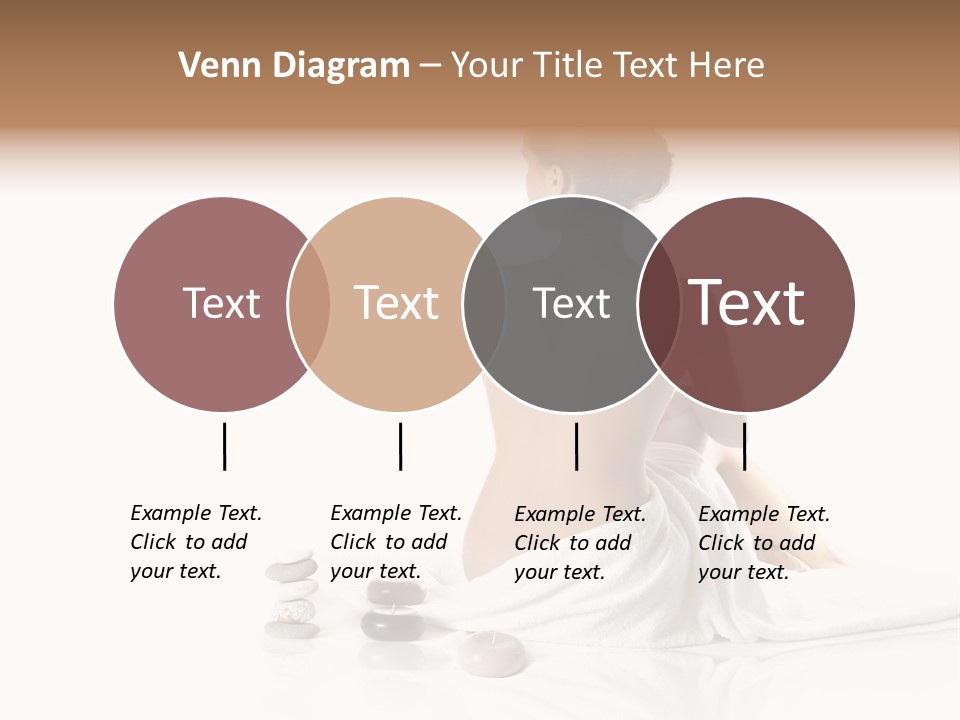 Venn Diagram – Your Title Text Here

Text

Text

Text

Text

Example Text. Click to add your text.

Example Text. Click to add your text.

Example Text. Click to add your text.

Example Text. Click to add your text.